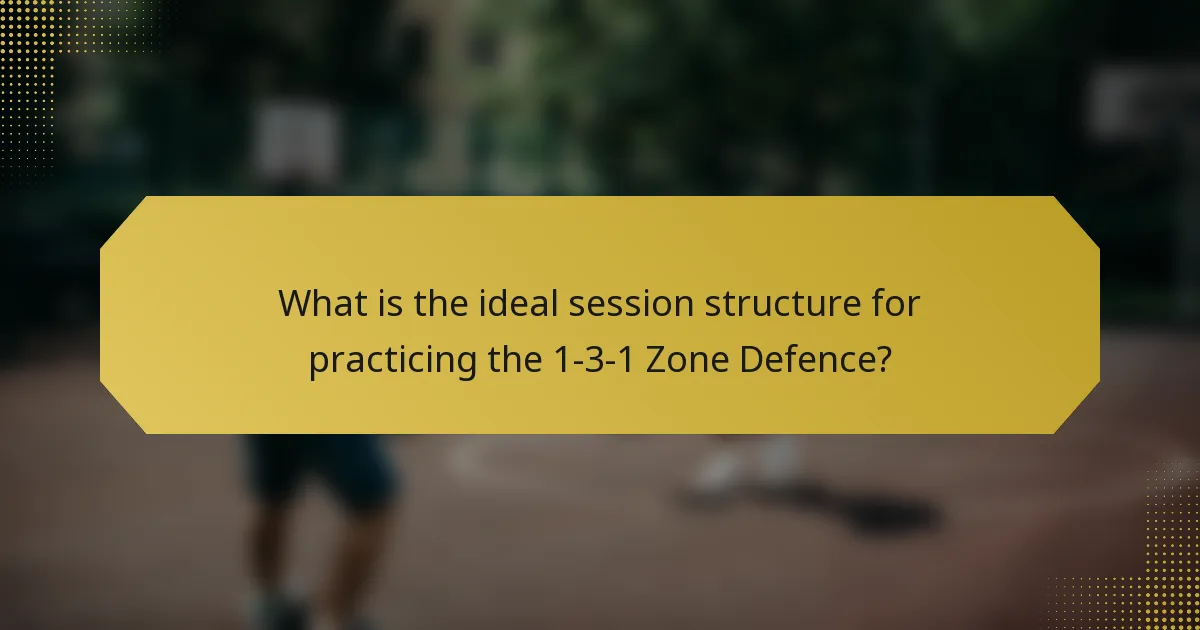 What is the ideal session structure for practicing the 1-3-1 Zone Defence?